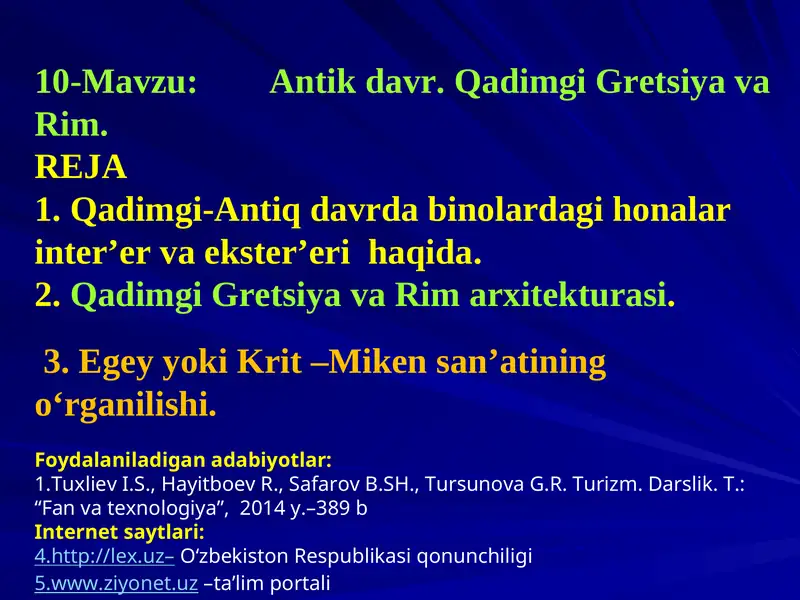 10-Mavzu: Antik davr. Qadimgi Gretsiya va Rim.
REJA
1. Qadimgi-Antiq davrda binolardagi honalar inter’er va ekster’eri haqida.
2. Qadimgi Gretsiya va Rim arxitekturasi.

3. Egey yoki Krit –Miken san’atining o‘rganilishi.

Foydalaniladigan adabiyotlar:
1.Tuxliev I.S., Hayitboev R., Safarov B.SH., Tursunova G.R. Turizm. Darslik. T.: “Fan va texnologiya”, 2014 y.–389 b
Internet saytlari:
4.http://lex.uz– O‘zbekiston Respublikasi qonunchiligi
5.www.ziyonet.uz –ta’lim portali